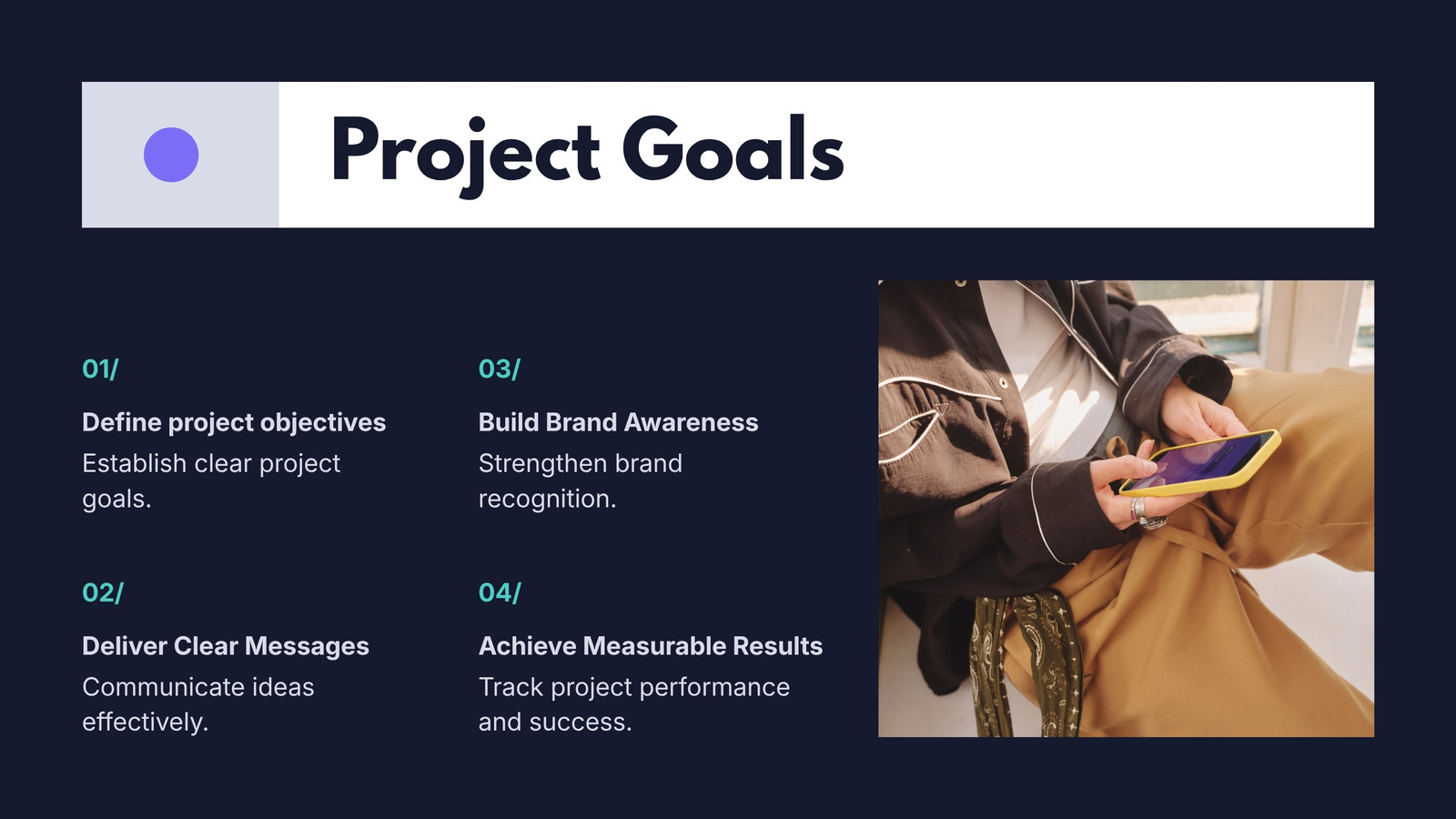 Project Goals

01/

Define project objectives
Establish clear project goals.

02/

Deliver Clear Messages
Communicate ideas effectively.

03/

Build Brand Awareness
Strengthen brand recognition.

04/

Achieve Measurable Results
Track project performance and success.